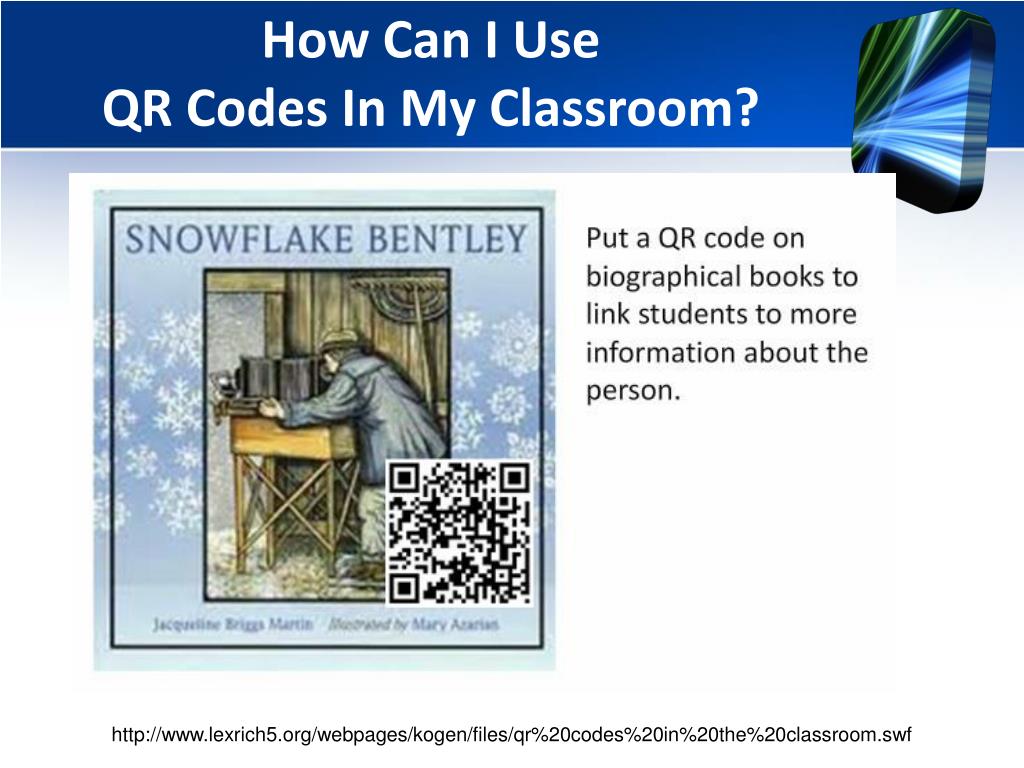 How Can I Use
QR Codes In My Classroom?

SNOWFLAKE BENTLEY

Jacqueline Briggs Martin Illustrated by Mary Azarian

Put a QR code on biographical books to link students to more information about the person.

http://www.lexrich5.org/webpages/kogen/files/qr%20codes%20in%20the%20classroom.swf